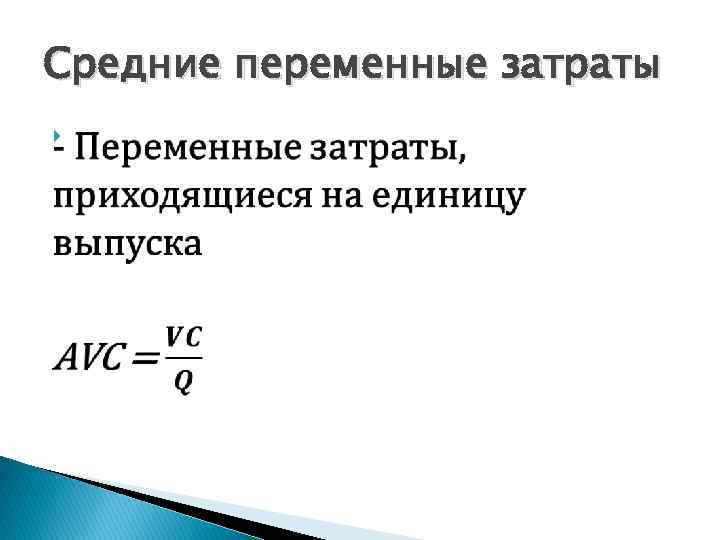 Средние переменные затраты

- Переменные затраты, приходящиеся на единицу выпуска

$AVC = \frac{VC}{Q}$